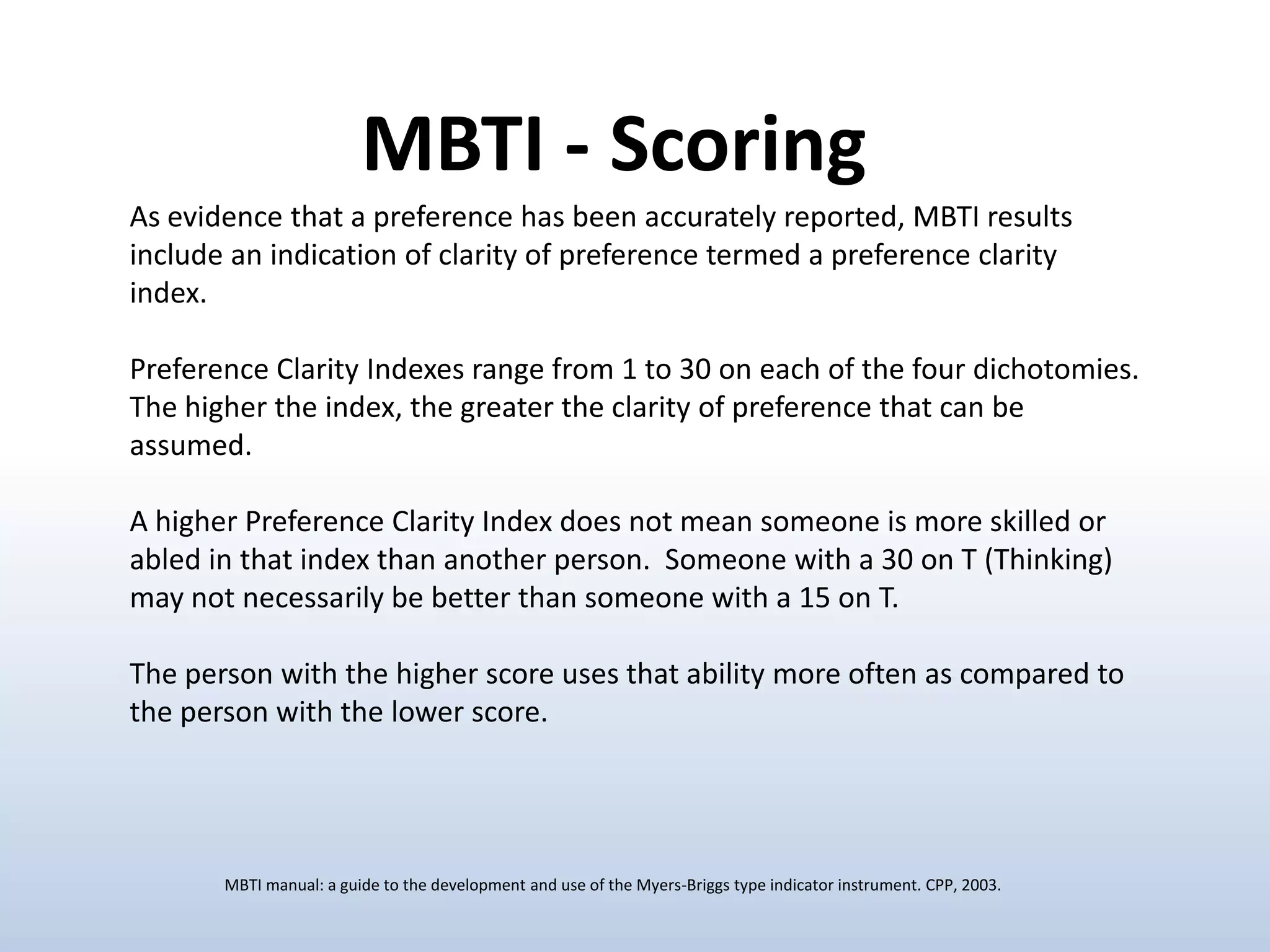 MBTI - Scoring

As evidence that a preference has been accurately reported, MBTI results include an indication of clarity of preference termed a preference clarity index.

Preference Clarity Indexes range from 1 to 30 on each of the four dichotomies. The higher the index, the greater the clarity of preference that can be assumed.

A higher Preference Clarity Index does not mean someone is more skilled or abled in that index than another person. Someone with a 30 on T (Thinking) may not necessarily be better than someone with a 15 on T.

The person with the higher score uses that ability more often as compared to the person with the lower score.

MBTI manual: a guide to the development and use of the Myers-Briggs type indicator instrument. CPP, 2003.